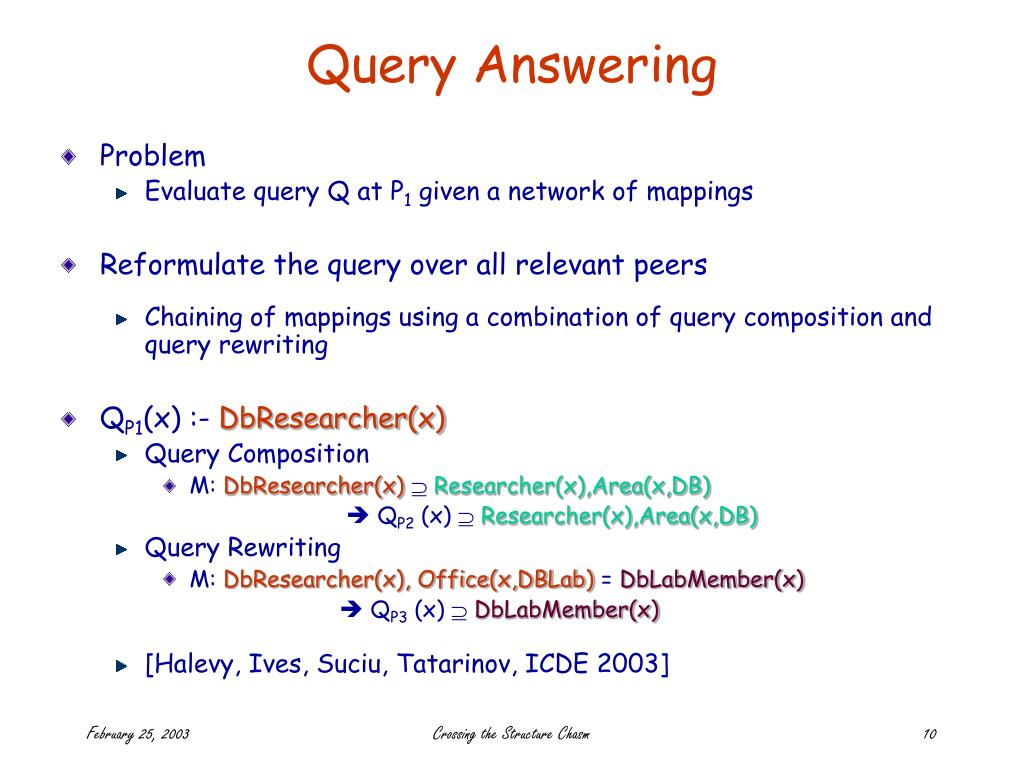 Query Answering

Problem

Evaluate query Q at $P_1$ given a network of mappings

Reformulate the query over all relevant peers

Chaining of mappings using a combination of query composition and query rewriting

$Q_{P1}(x)$ :- DbResearcher(x)

Query Composition

M: DbResearcher(x) $\supseteq$ Researcher(x),Area(x,DB)

➔ $Q_{P2}$ (x) $\supseteq$ Researcher(x),Area(x,DB)

Query Rewriting

M: DbResearcher(x), Office(x,DBLab) = DbLabMember(x)

➔ $Q_{P3}$ (x) $\supseteq$ DbLabMember(x)

[Halevy, Ives, Suciu, Tatarinov, ICDE 2003]

February 25, 2003

Crossing the Structure Chasm

10